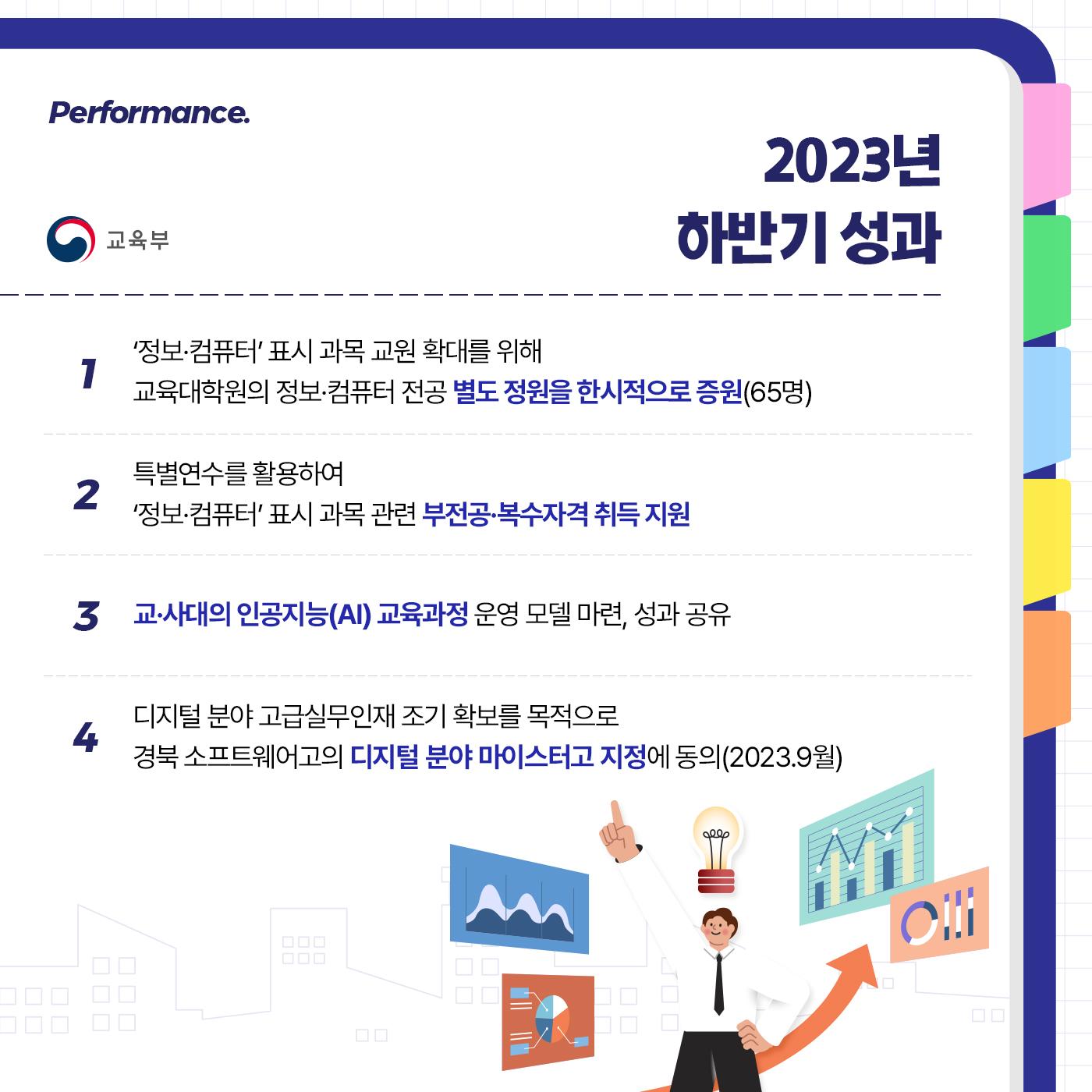 Performance.

교육부

2023년
하반기 성과

1 '정보·컴퓨터' 표시 과목 교원 확대를 위해
교육대학원의 정보·컴퓨터 전공 별도 정원을 한시적으로 증원(65명)

2 특별연수를 활용하여
'정보·컴퓨터' 표시 과목 관련 부전공·복수자격 취득 지원

3 교·사대의 인공지능(AI) 교육과정 운영 모델 마련, 성과 공유

4 디지털 분야 고급실무인재 조기 확보를 목적으로
경북 소프트웨어고의 디지털 분야 마이스터고 지정에 동의(2023.9월)